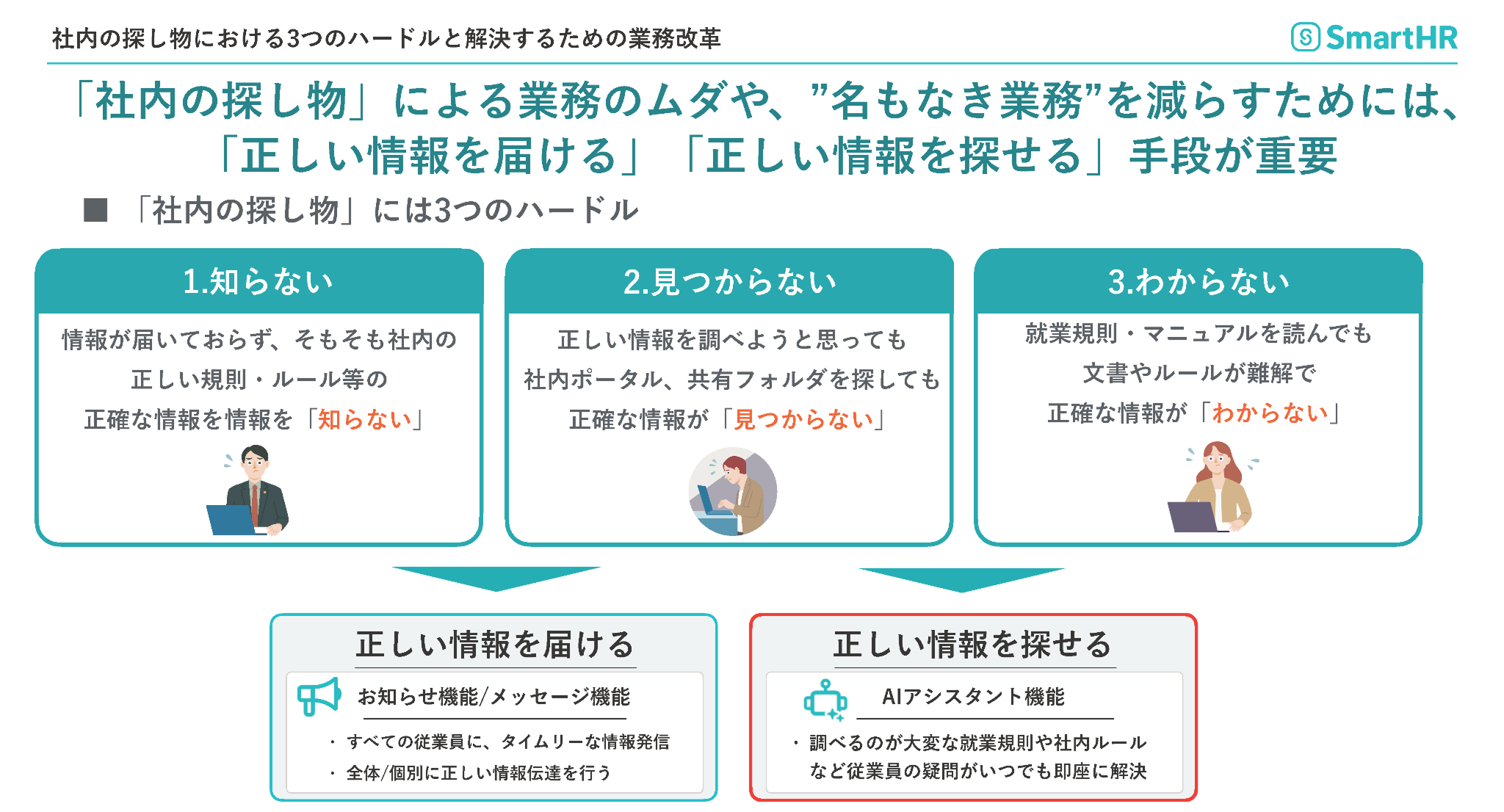 社内の探し物における3つのハードルと解決するための業務改革

SmartHR

「社内の探し物」による業務のムダや、”名もなき業務”を減らすためには、「正しい情報を届ける」「正しい情報を探せる」手段が重要

■ 「社内の探し物」には3つのハードル

1.知らない

情報が届いておらず、そもそも社内の正しい規則・ルール等の正確な情報を情報を「知らない」

2.見つからない

正しい情報を調べようと思っても社内ポータル、共有フォルダを探しても正確な情報が「見つからない」

3.わからない

就業規則・マニュアルを読んでも文書やルールが難解で正確な情報が「わからない」

正しい情報を届ける

お知らせ機能/メッセージ機能

・すべての従業員に、タイムリーな情報発信
・全体/個別に正しい情報伝達を行う

正しい情報を探せる

AIアシスタント機能

・調べるのが大変な就業規則や社内ルールなど従業員の疑問がいつでも即座に解決